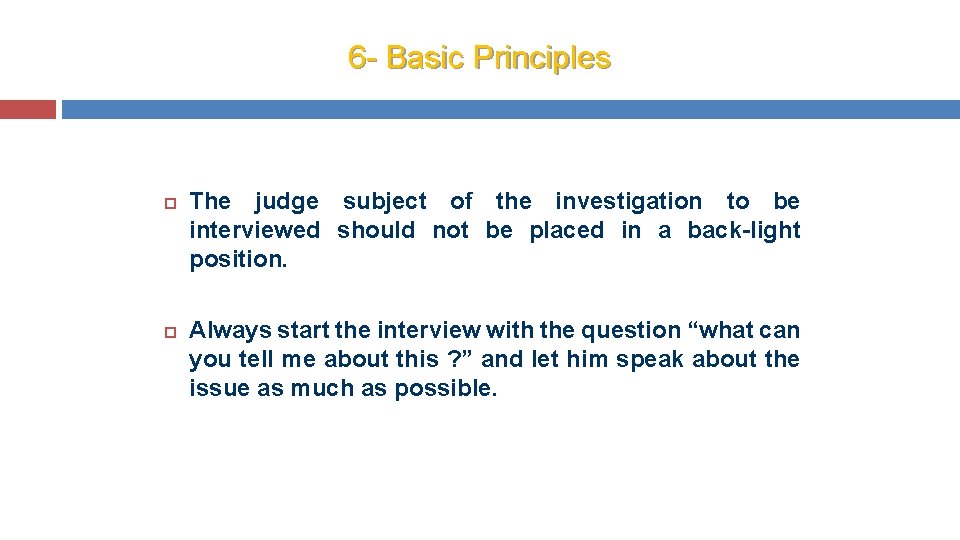 6- Basic Principles

The judge subject of the investigation to be interviewed should not be placed in a back-light position.

Always start the interview with the question “what can you tell me about this ?” and let him speak about the issue as much as possible.